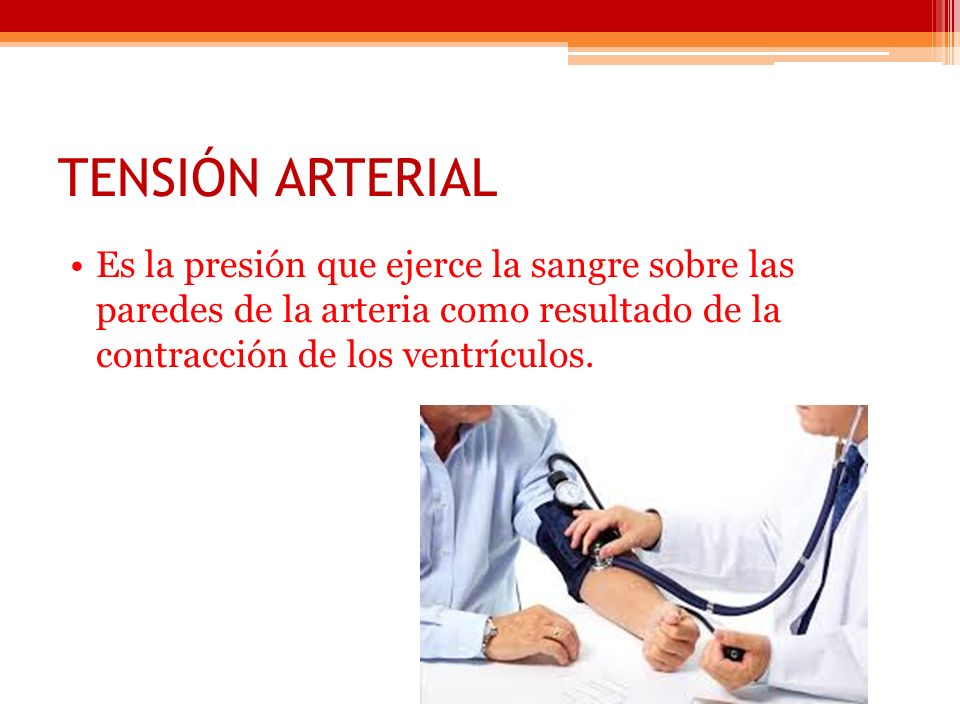 TENSIÓN ARTERIAL

• Es la presión que ejerce la sangre sobre las paredes de la arteria como resultado de la contracción de los ventrículos.